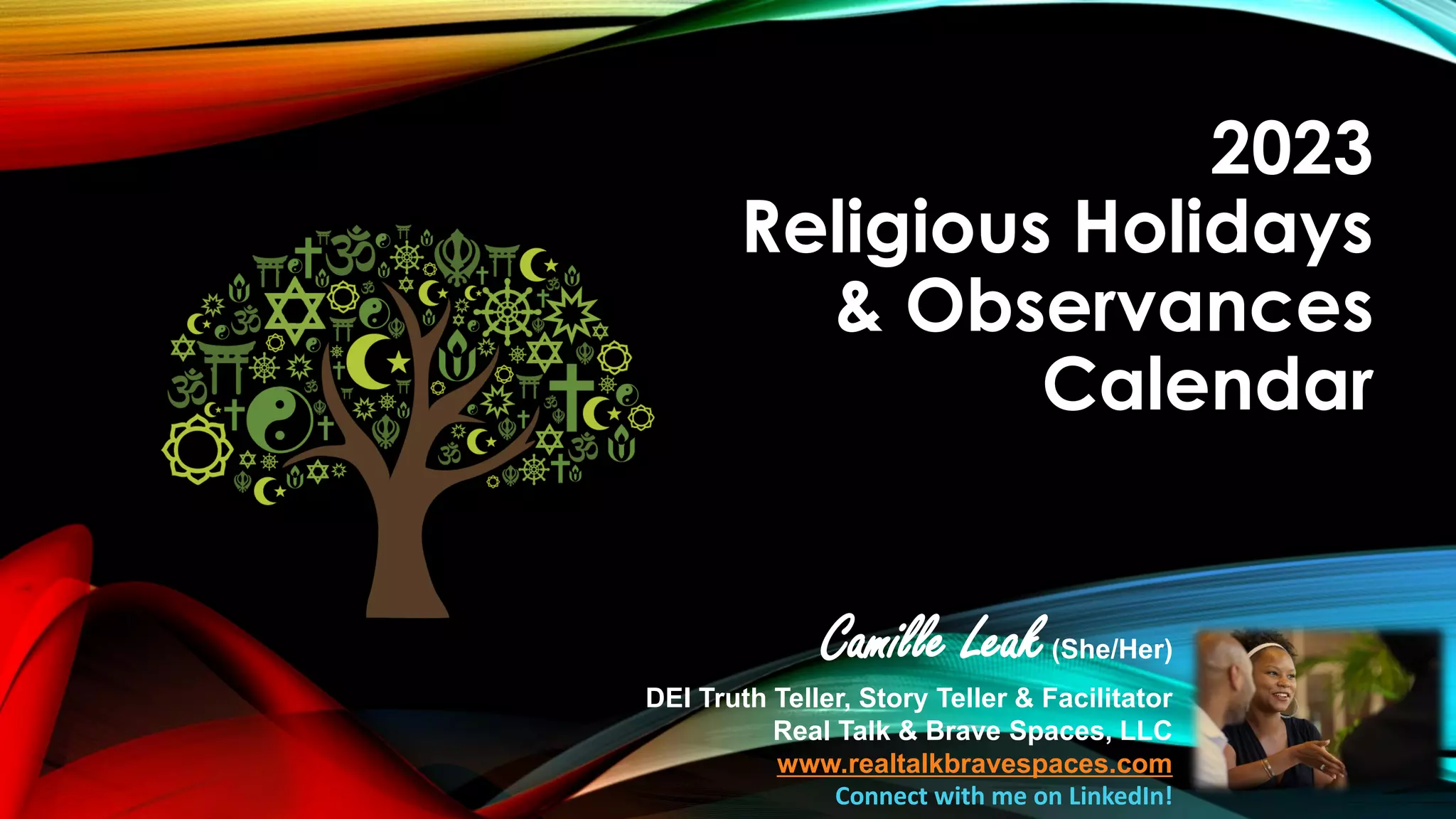 2023
Religious Holidays & Observances Calendar

Camille Leak (She/Her)
DEI Truth Teller, Story Teller & Facilitator
Real Talk & Brave Spaces, LLC
www.realtalkbravespaces.com
Connect with me on LinkedIn!